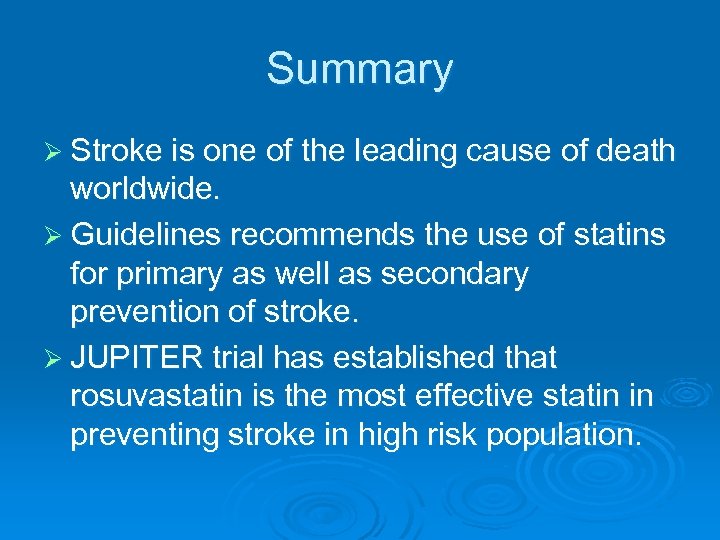 Summary

➢ Stroke is one of the leading cause of death worldwide.

➢ Guidelines recommends the use of statins for primary as well as secondary prevention of stroke.

➢ JUPITER trial has established that rosuvastatin is the most effective statin in preventing stroke in high risk population.